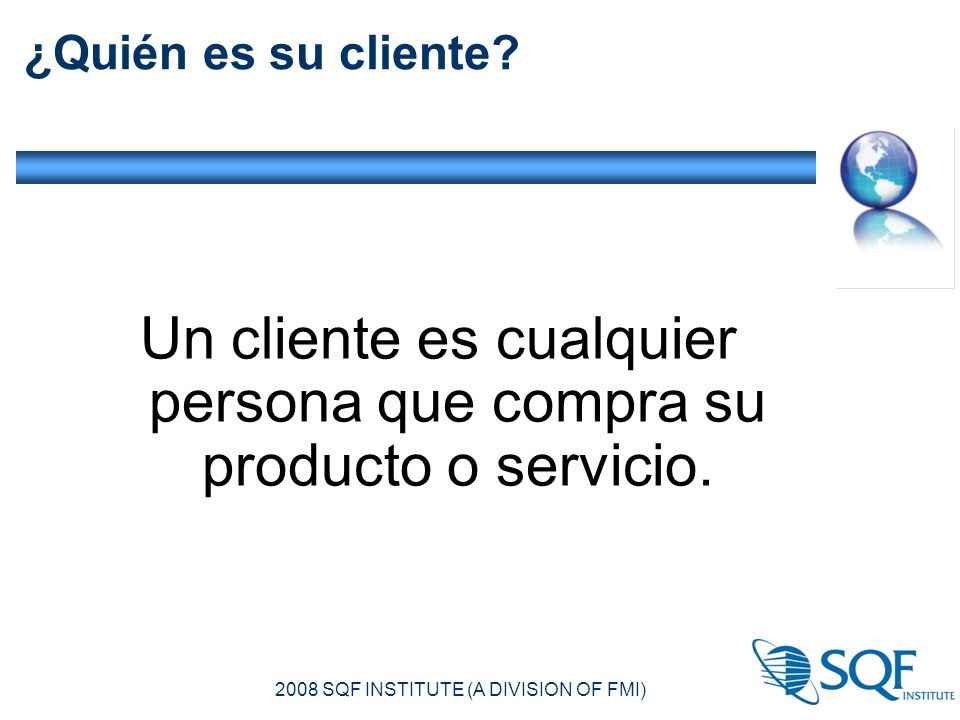 ¿Quién es su cliente?

Un cliente es cualquier persona que compra su producto o servicio.

2008 SQF INSTITUTE (A DIVISION OF FMI)

SQF INSTITUTE